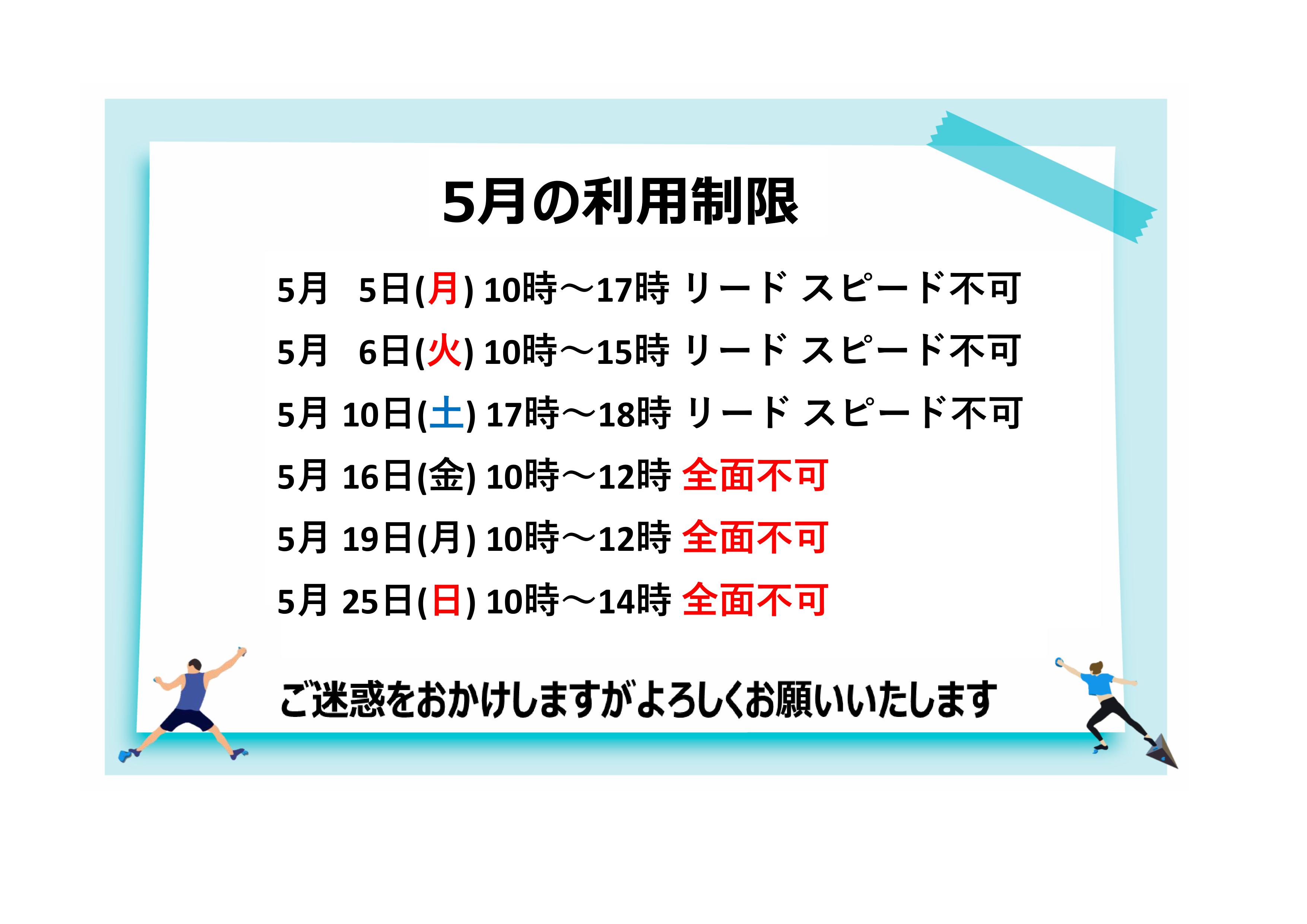 5月の利用制限

5月　5日(月) 10時～17時 リード スピード不可

5月　6日(火) 10時～15時 リード スピード不可

5月 10日(土) 17時～18時 リード スピード不可

5月 16日(金) 10時～12時 全面不可

5月 19日(月) 10時～12時 全面不可

5月 25日(日) 10時～14時 全面不可

ご迷惑をおかけしますがよろしくお願いいたします